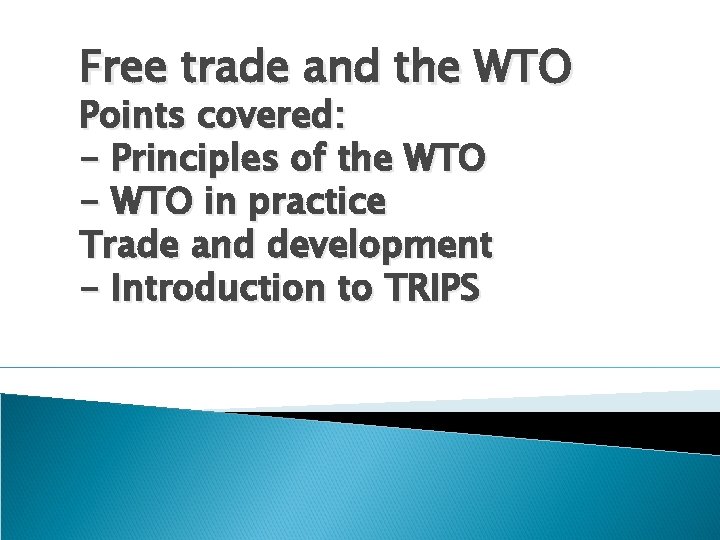 Free trade and the WTO
Points covered:
- Principles of the WTO
- WTO in practice
Trade and development
- Introduction to TRIPS